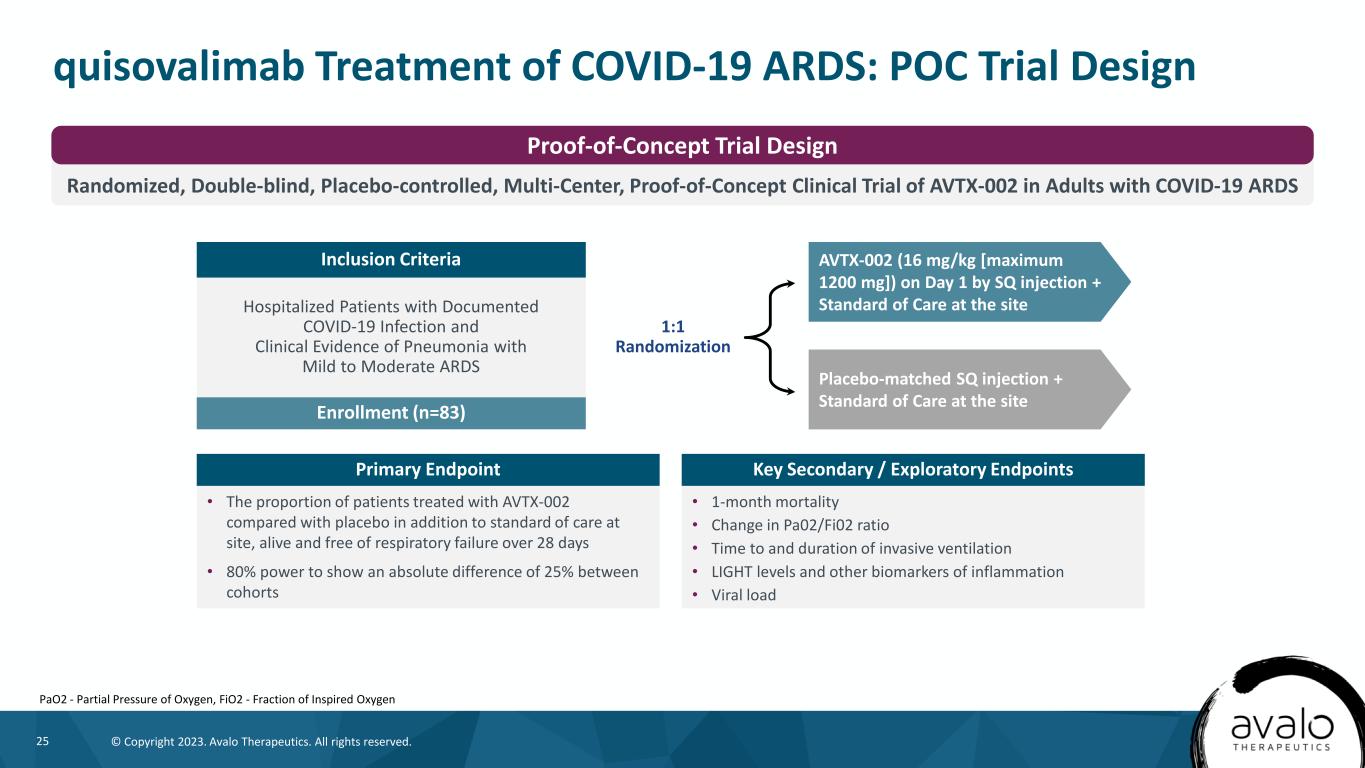 quisovalimab Treatment of COVID-19 ARDS: POC Trial Design

Proof-of-Concept Trial Design

Randomized, Double-blind, Placebo-controlled, Multi-Center, Proof-of-Concept Clinical Trial of AVTX-002 in Adults with COVID-19 ARDS

Inclusion Criteria

Hospitalized Patients with Documented COVID-19 Infection and Clinical Evidence of Pneumonia with Mild to Moderate ARDS

Enrollment (n=83)

1:1 Randomization

AVTX-002 (16 mg/kg [maximum 1200 mg]) on Day 1 by SQ injection + Standard of Care at the site

Placebo-matched SQ injection + Standard of Care at the site

Primary Endpoint

• The proportion of patients treated with AVTX-002 compared with placebo in addition to standard of care at site, alive and free of respiratory failure over 28 days
• 80% power to show an absolute difference of 25% between cohorts

Key Secondary / Exploratory Endpoints

• 1-month mortality
• Change in Pa02/Fi02 ratio
• Time to and duration of invasive ventilation
• LIGHT levels and other biomarkers of inflammation
• Viral load

PaO2 - Partial Pressure of Oxygen, FiO2 - Fraction of Inspired Oxygen

25 © Copyright 2023. Avalo Therapeutics. All rights reserved.

avalo THERAPEUTICS